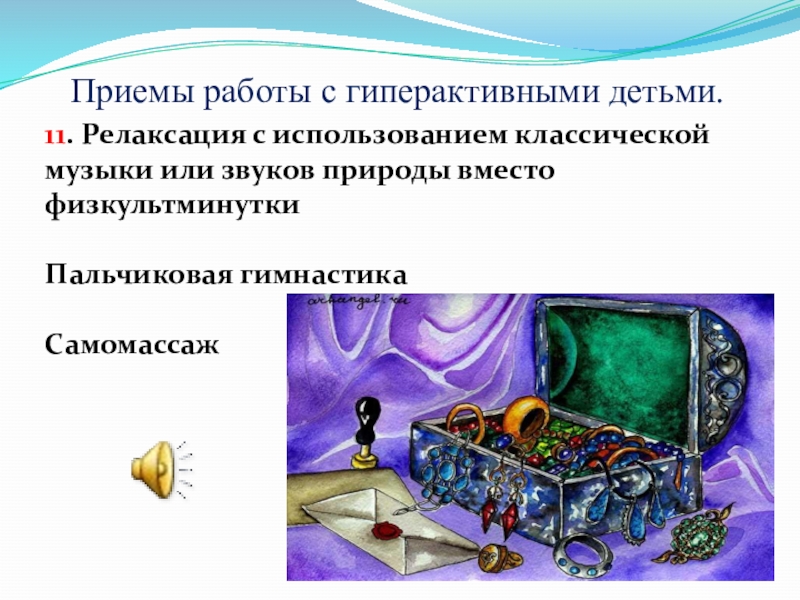 Приемы работы с гиперактивными детьми.

11. Релаксация с использованием классической музыки или звуков природы вместо физкультминутки

Пальчиковая гимнастика

Самомассаж

archangel.ru